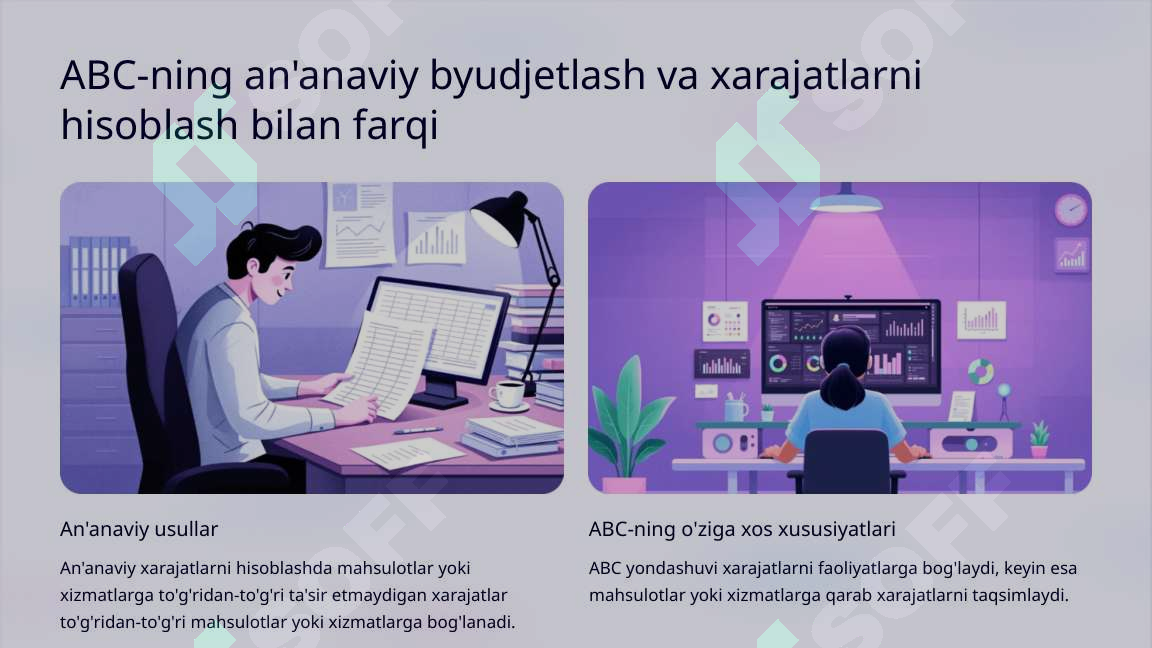 ABC-ning an'anaviy byudjetlash va xarajatlarni hisoblash bilan farqi

An'anaviy usullar

An'anaviy xarajatlarni hisoblashda mahsulotlar yoki xizmatlarga to'g'ridan-to'g'ri ta'sir etmaydigan xarajatlar to'g'ridan-to'g'ri mahsulotlar yoki xizmatlarga bog'lanadi.

ABC-ning o'ziga xos xususiyatlari

ABC yondashuvi xarajatlarni faoliyatlarga bog'laydi, keyin esa mahsulotlar yoki xizmatlarga qarab xarajatlarni taqsimlaydi.